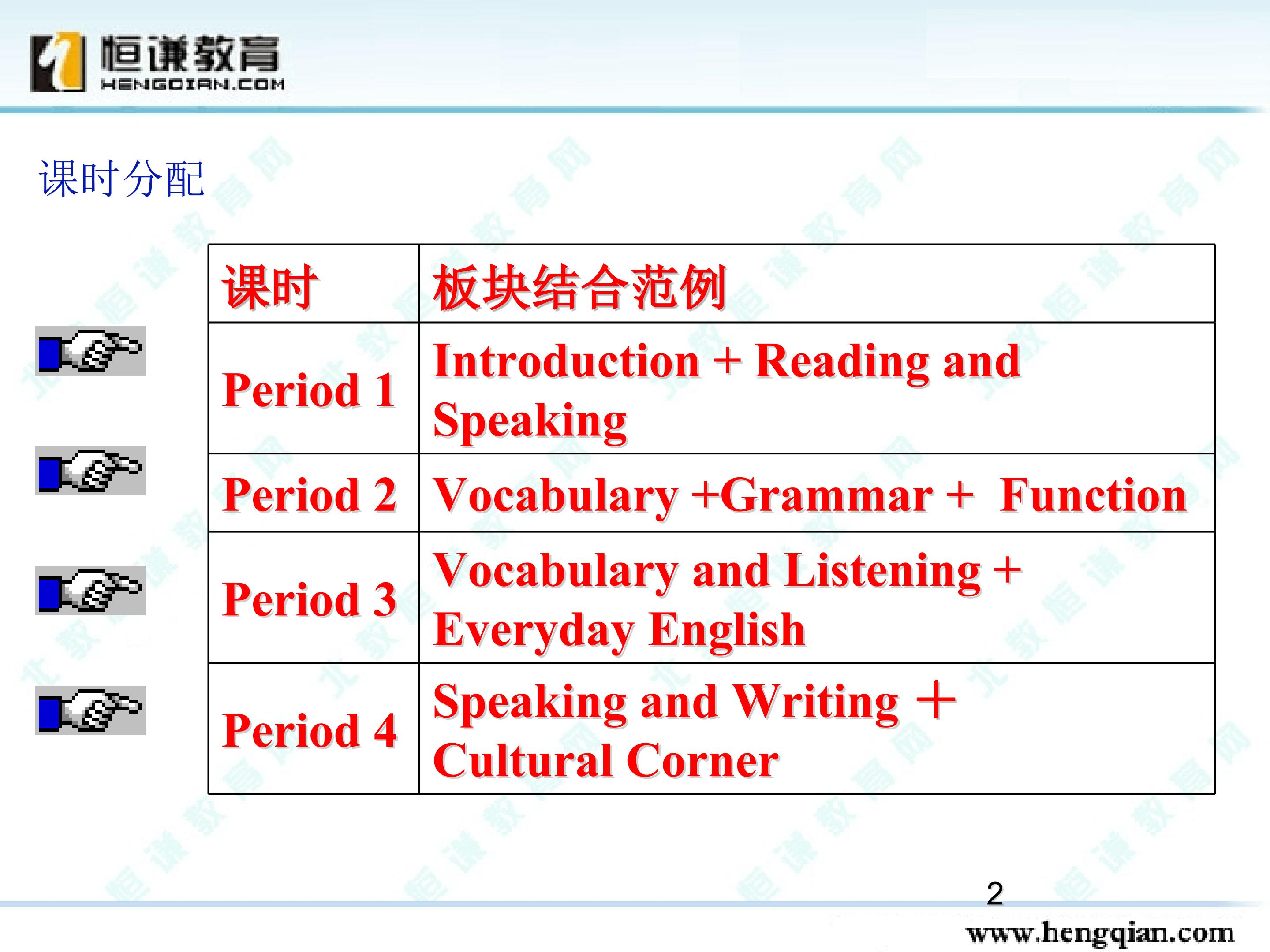 恒谦教育
HENGQIAN.COM

课时分配

| 课时 | 板块结合范例 |
|---|---|
| Period 1 | Introduction + Reading and Speaking |
| Period 2 | Vocabulary +Grammar + Function |
| Period 3 | Vocabulary and Listening + Everyday English |
| Period 4 | Speaking and Writing ＋ Cultural Corner |

2

www.hengqian.com